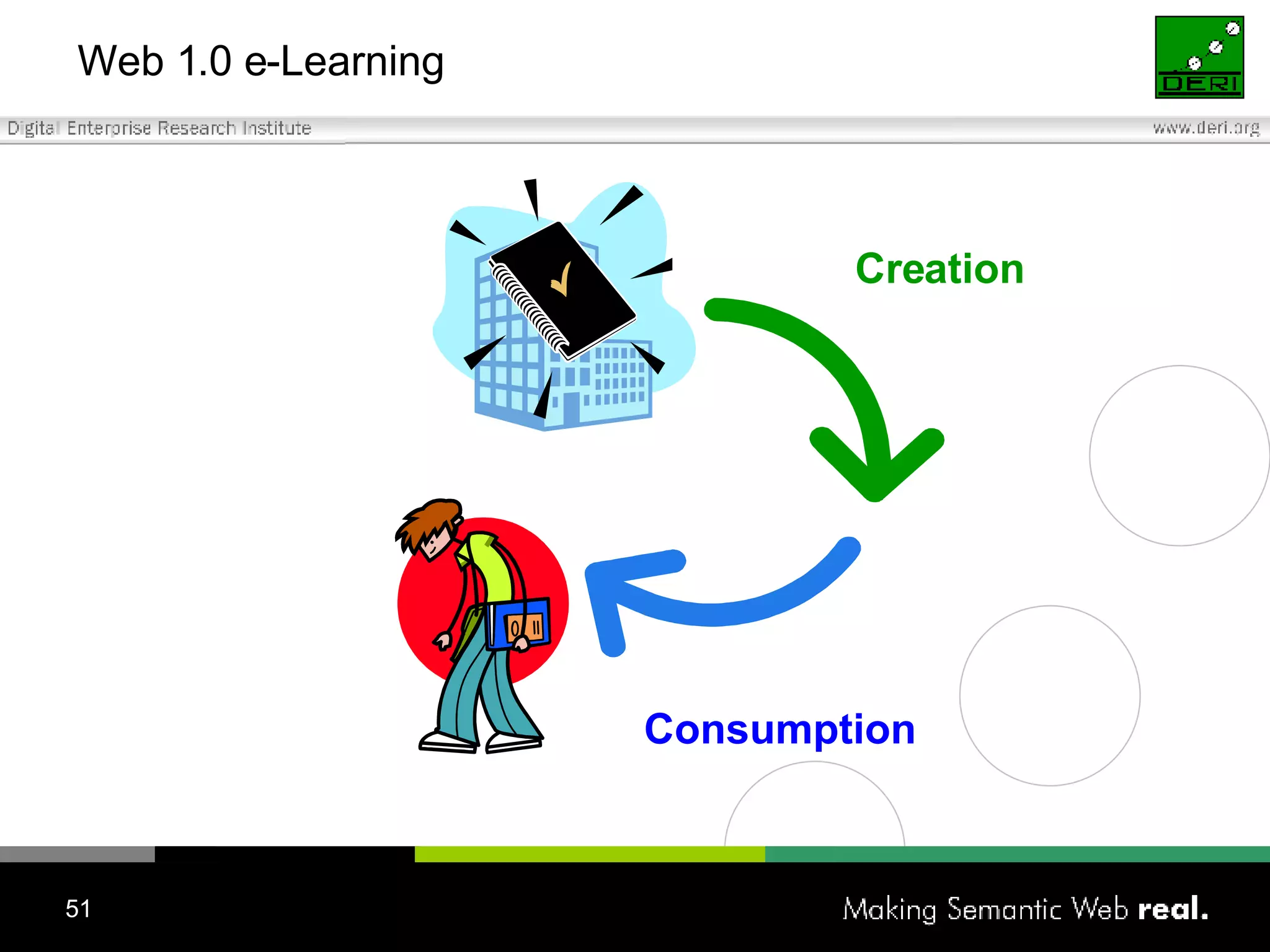 Web 1.0 e-Learning

DERI

Digital Enterprise Research Institute

www.deri.org

Creation

Consumption

51

Making Semantic Web real.